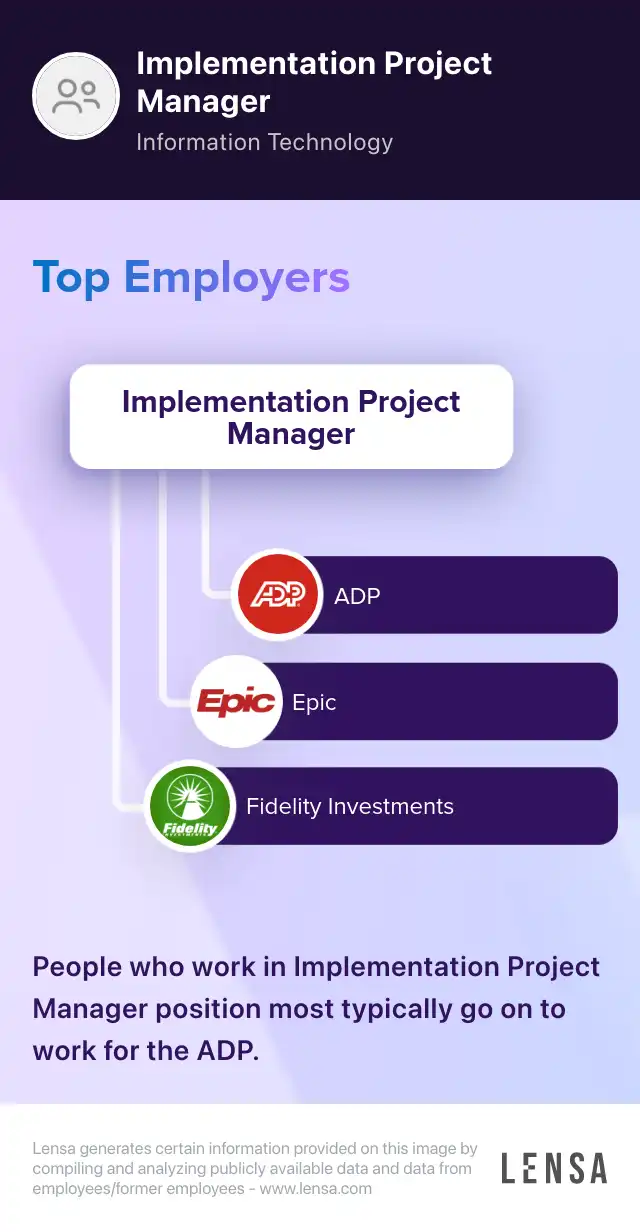 Implementation Project Manager
Information Technology

Top Employers

Implementation Project Manager

ADP ADP

Epic Epic

Fidelity Fidelity Investments

People who work in Implementation Project Manager position most typically go on to work for the ADP.

Lensa generates certain information provided on this image by compiling and analyzing publicly available data and data from employees/former employees - www.lensa.com

LENSA